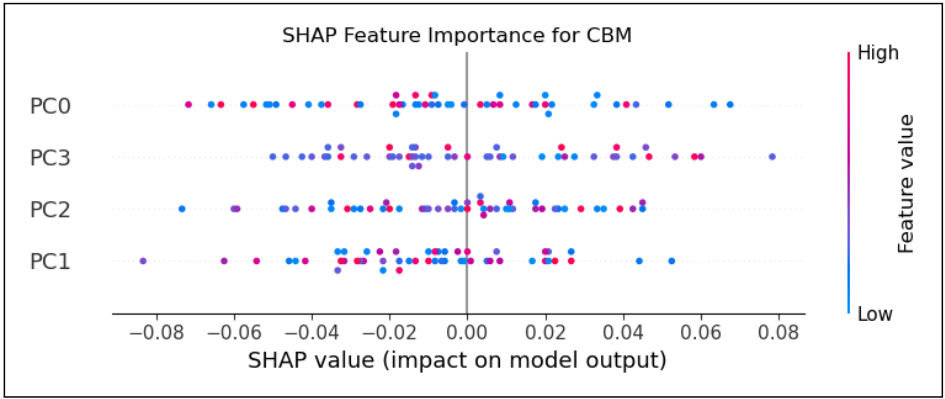 SHAP Feature Importance for CBM

PC0
PC3
PC2
PC1

−0.08 −0.06 −0.04 −0.02 0.00 0.02 0.04 0.06 0.08

SHAP value (impact on model output)

High
Feature value
Low